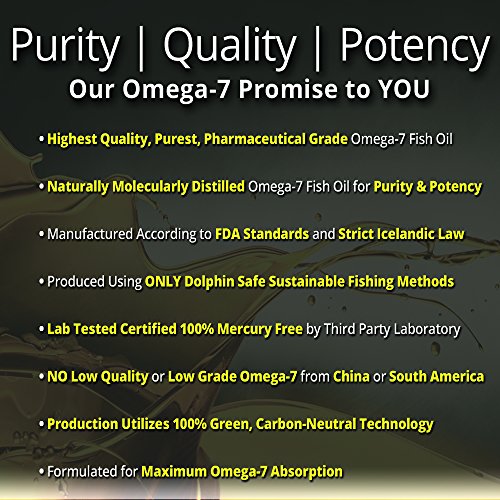 Purity | Quality | Potency
Our Omega-7 Promise to YOU

• Highest Quality, Purest, Pharmaceutical Grade Omega-7 Fish Oil

• Naturally Molecularly Distilled Omega-7 Fish Oil for Purity & Potency

• Manufactured According to FDA Standards and Strict Icelandic Law

• Produced Using ONLY Dolphin Safe Sustainable Fishing Methods

• Lab Tested Certified 100% Mercury Free by Third Party Laboratory

• NO Low Quality or Low Grade Omega-7 from China or South America

• Production Utilizes 100% Green, Carbon-Neutral Technology

• Formulated for Maximum Omega-7 Absorption